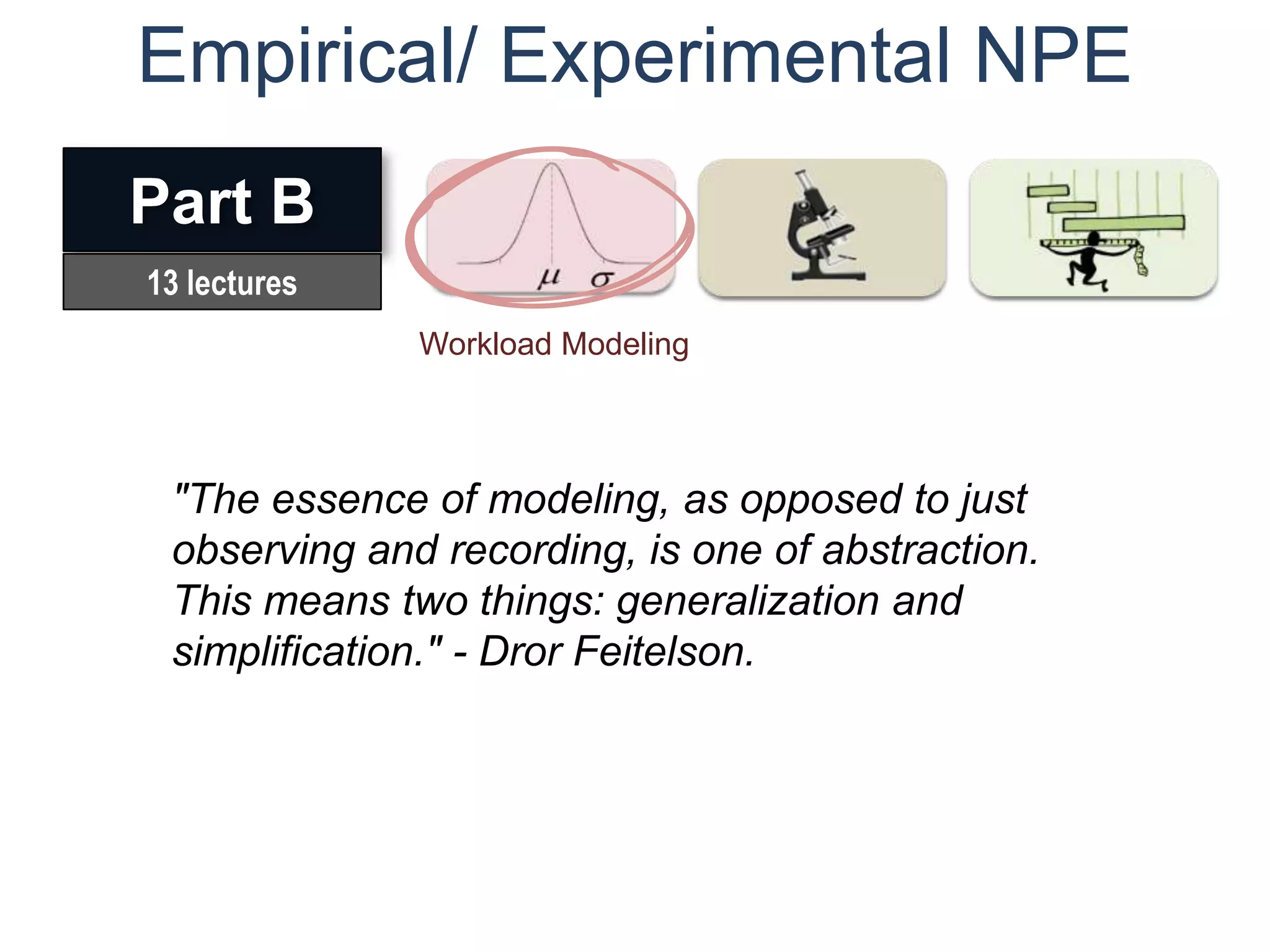 Empirical/ Experimental NPE

Part B

13 lectures

$\mu$ $\sigma$

Workload Modeling

"The essence of modeling, as opposed to just observing and recording, is one of abstraction. This means two things: generalization and simplification." - Dror Feitelson.